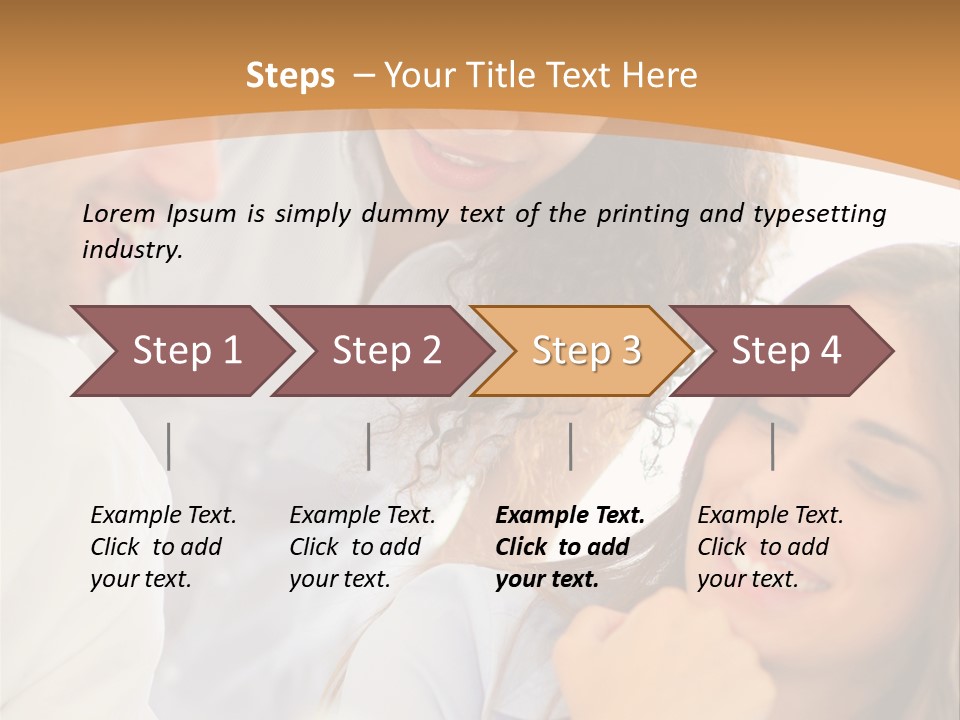 Steps – Your Title Text Here

Lorem Ipsum is simply dummy text of the printing and typesetting industry.

Step 1

Step 2

Step 3

Step 4

Example Text. Click to add your text.

Example Text. Click to add your text.

Example Text. Click to add your text.

Example Text. Click to add your text.